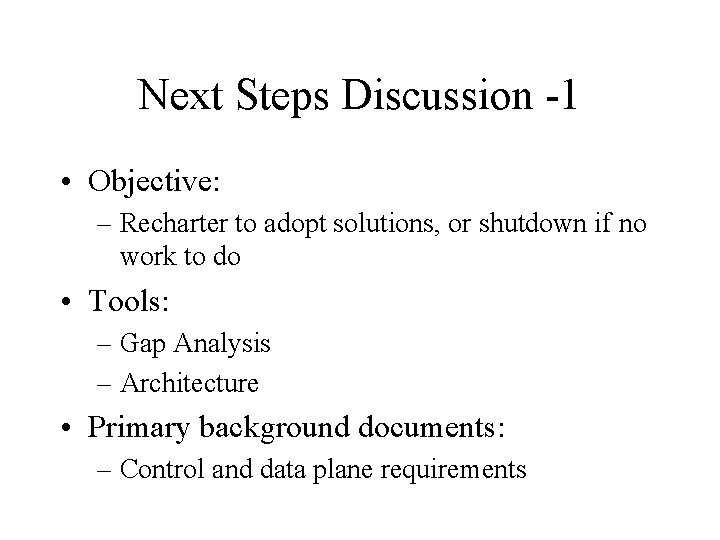 Next Steps Discussion -1

• Objective:
– Recharter to adopt solutions, or shutdown if no work to do
• Tools:
– Gap Analysis
– Architecture
• Primary background documents:
– Control and data plane requirements